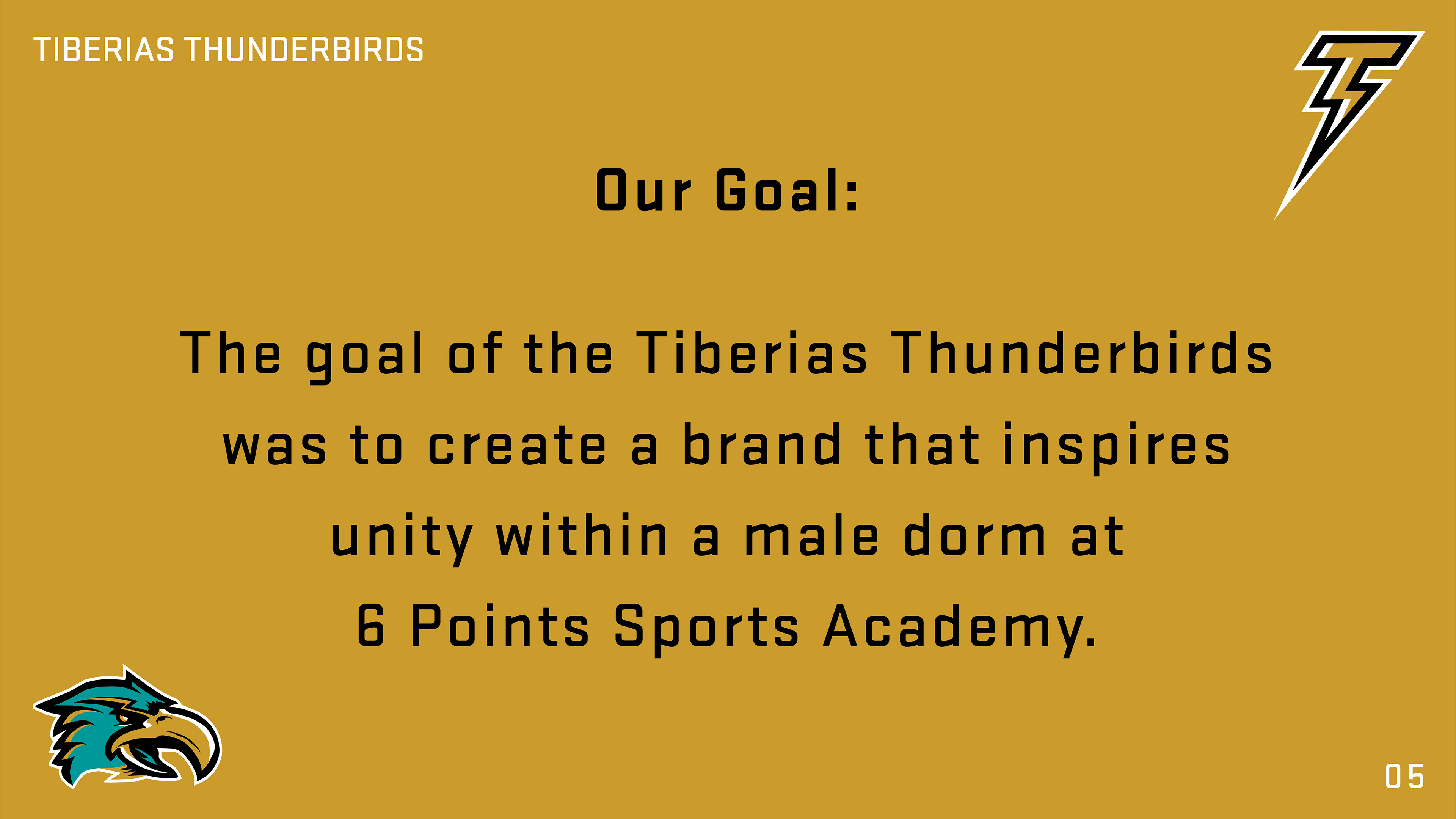 TIBERIAS THUNDERBIRDS

Our Goal:

The goal of the Tiberias Thunderbirds was to create a brand that inspires unity within a male dorm at 6 Points Sports Academy.

05